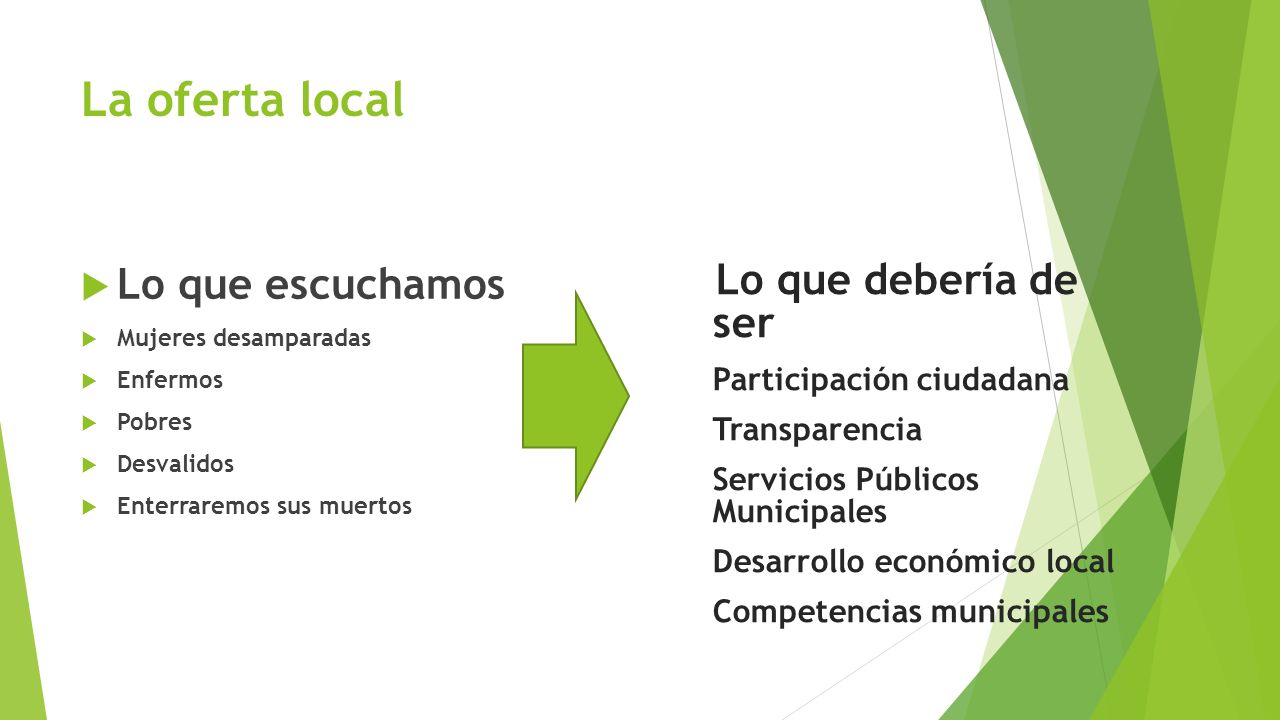 La oferta local

Lo que escuchamos

Mujeres desamparadas

Enfermos

Pobres

Desvalidos

Enterraremos sus muertos

Lo que debería de ser

Participación ciudadana

Transparencia

Servicios Públicos Municipales

Desarrollo económico local

Competencias municipales